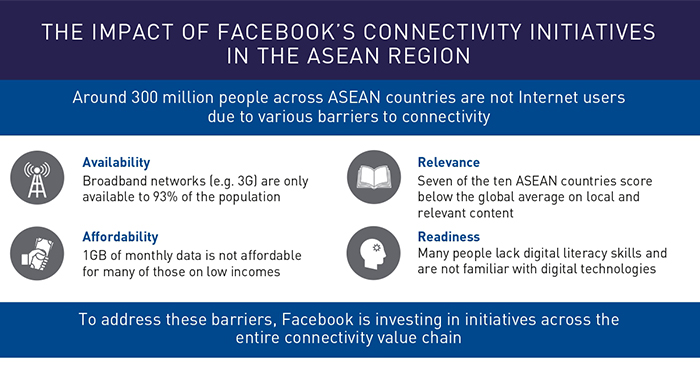 THE IMPACT OF FACEBOOK'S CONNECTIVITY INITIATIVES IN THE ASEAN REGION

Around 300 million people across ASEAN countries are not Internet users due to various barriers to connectivity

Availability
Broadband networks (e.g. 3G) are only available to 93% of the population

Affordability
1GB of monthly data is not affordable for many of those on low incomes

Relevance
Seven of the ten ASEAN countries score below the global average on local and relevant content

Readiness
Many people lack digital literacy skills and are not familiar with digital technologies

To address these barriers, Facebook is investing in initiatives across the entire connectivity value chain